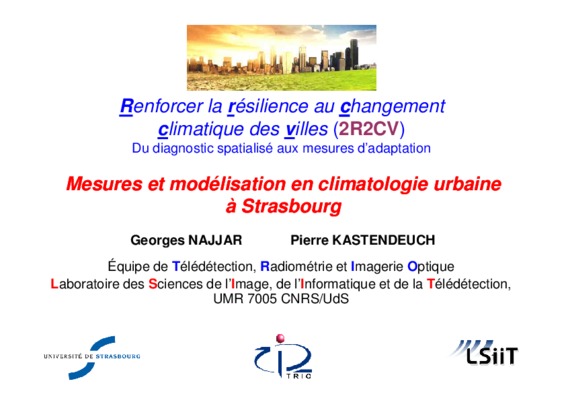 Renforcer la résilience au changement climatique des villes (2R2CV)
Du diagnostic spatialisé aux mesures d'adaptation

Mesures et modélisation en climatologie urbaine à Strasbourg

Georges NAJJAR Pierre KASTENDEUCH

Équipe de Télédétection, Radiométrie et Imagerie Optique
Laboratoire des Sciences de l'Image, de l'Informatique et de la Télédétection, UMR 7005 CNRS/UdS

UNIVERSITÉ DE STRASBOURG

TRIO

LSiiT